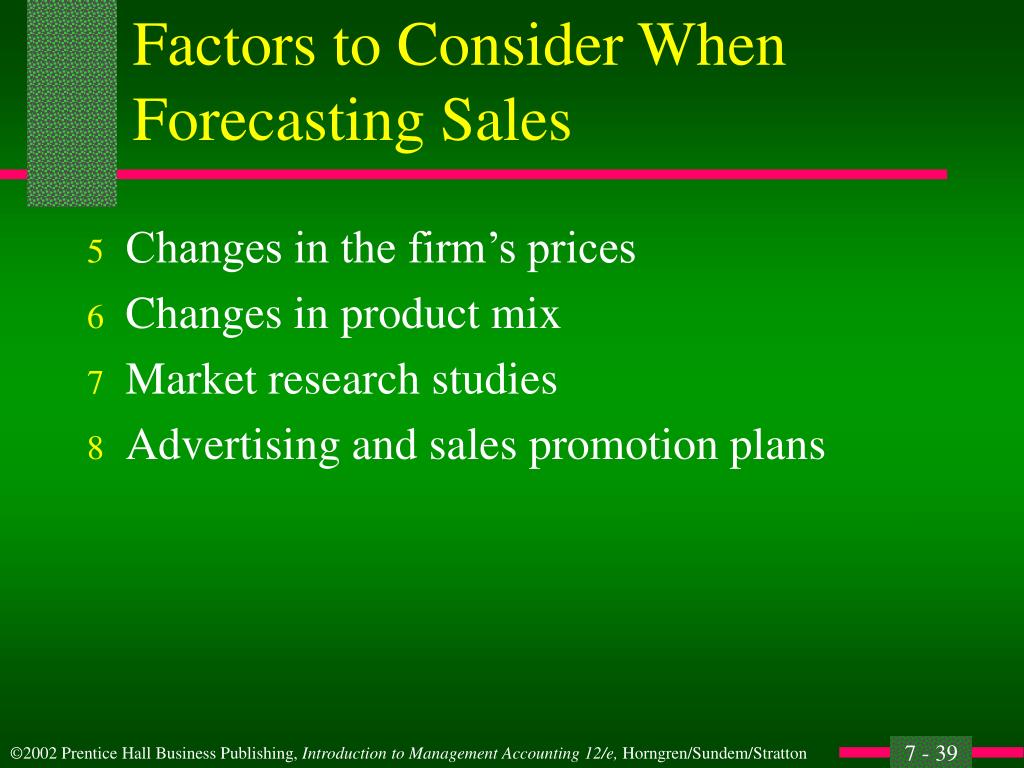 Factors to Consider When Forecasting Sales

5 Changes in the firm’s prices

6 Changes in product mix

7 Market research studies

8 Advertising and sales promotion plans

©2002 Prentice Hall Business Publishing, Introduction to Management Accounting 12/e, Horngren/Sundem/Stratton

7 - 39